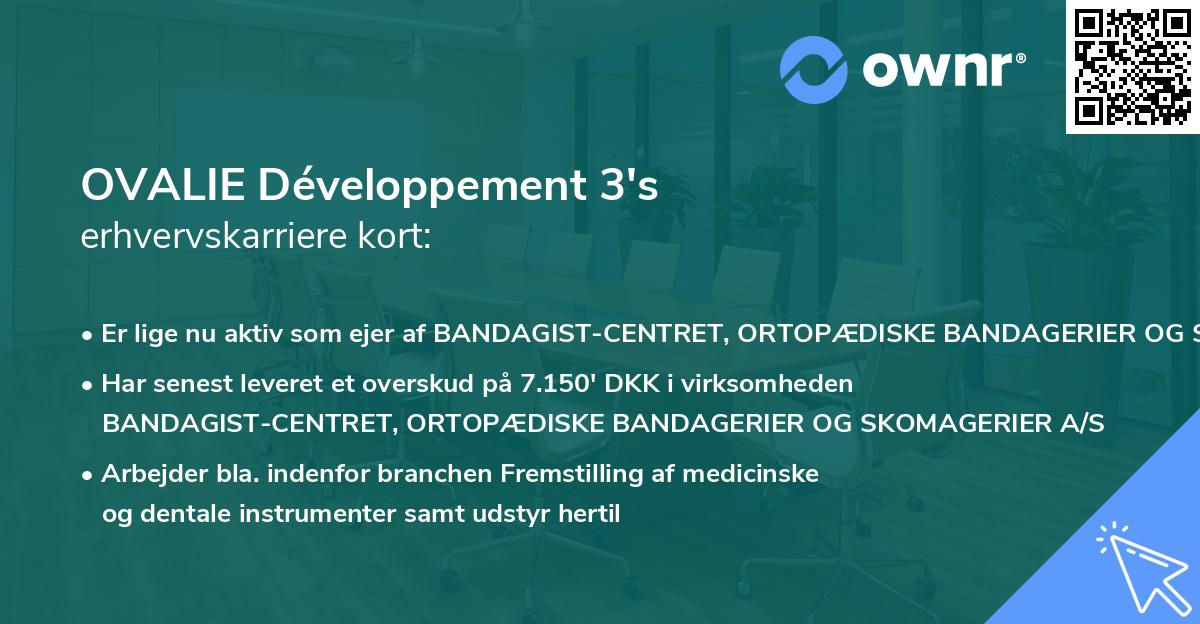 ownr®

OVALIE Développement 3's
erhvervskarriere kort:

• Er lige nu aktiv som ejer af BANDAGIST-CENTRET, ORTOPÆDISKE BANDAGERIER OG S

• Har senest leveret et overskud på 7.150' DKK i virksomheden BANDAGIST-CENTRET, ORTOPÆDISKE BANDAGERIER OG SKOMAGERIER A/S

• Arbejder bla. indenfor branchen Fremstilling af medicinske og dentale instrumenter samt udstyr hertil